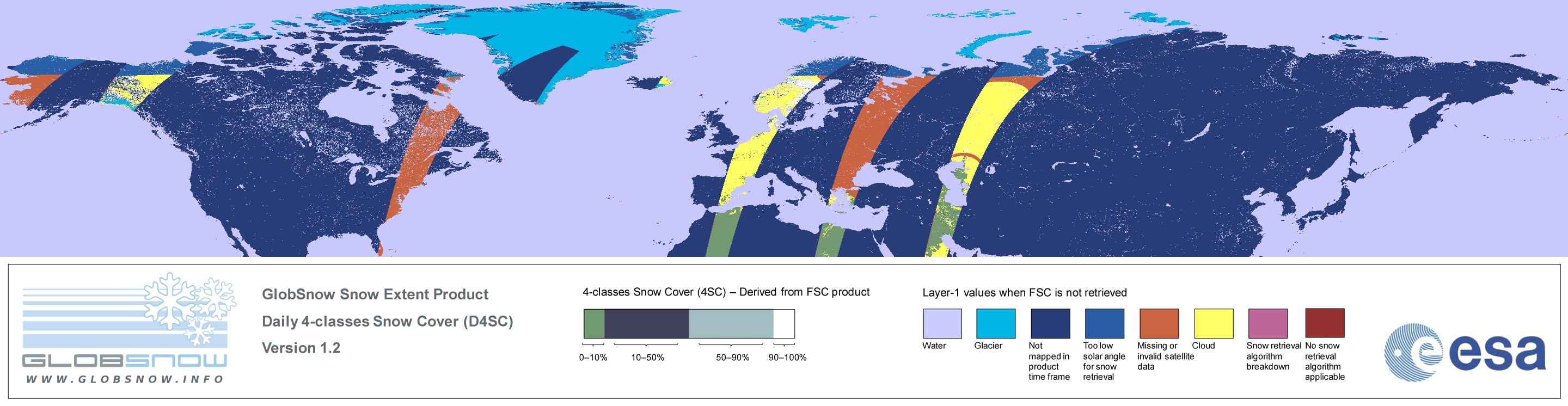 GLOBSNOW
WWW.GLOBSNOW.INFO

GlobSnow Snow Extent Product
Daily 4-classes Snow Cover (D4SC)
Version 1.2

4-classes Snow Cover (4SC) – Derived from FSC product

0–10%
10–50%
50–90%
90–100%

Layer-1 values when FSC is not retrieved

Water
Glacier
Not mapped in product time frame
Too low solar angle for snow retrieval
Missing or invalid satellite data
Cloud
Snow retrieval algorithm breakdown
No snow retrieval algorithm applicable

esa